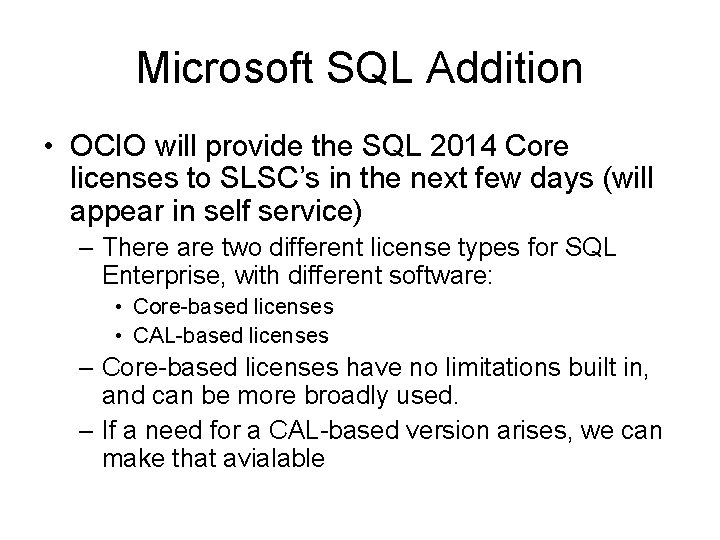 Microsoft SQL Addition

• OCIO will provide the SQL 2014 Core licenses to SLSC's in the next few days (will appear in self service)

– There are two different license types for SQL Enterprise, with different software:

• Core-based licenses

• CAL-based licenses

– Core-based licenses have no limitations built in, and can be more broadly used.

– If a need for a CAL-based version arises, we can make that avialable